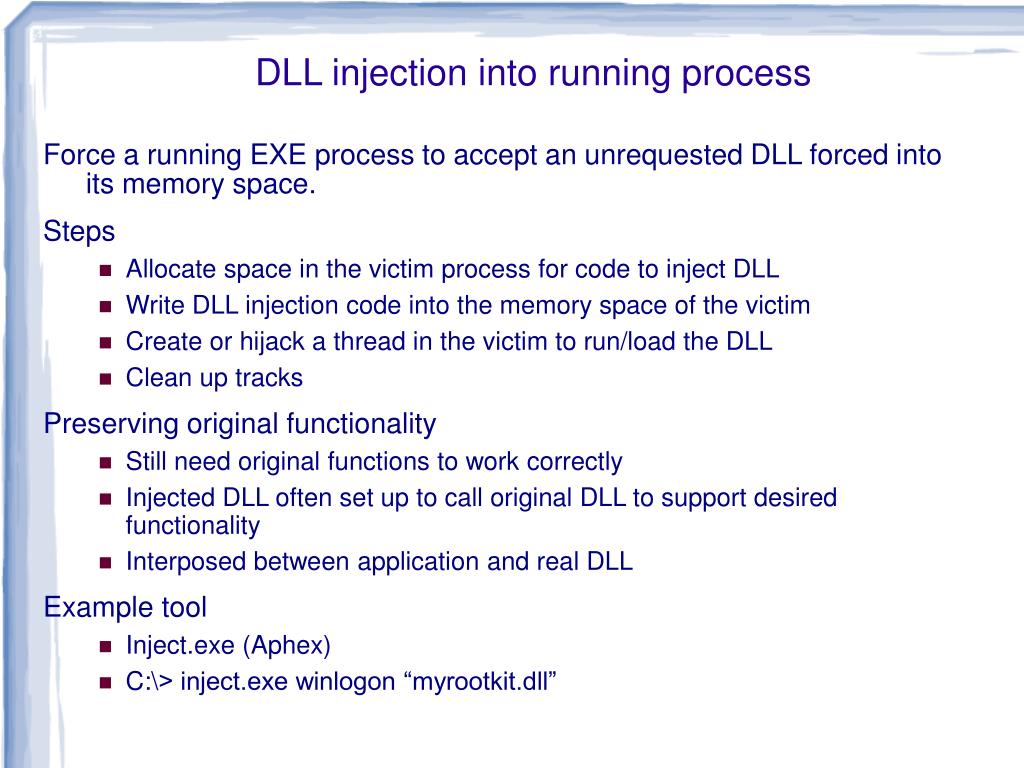 DLL injection into running process

Force a running EXE process to accept an unrequested DLL forced into its memory space.

Steps

- Allocate space in the victim process for code to inject DLL
- Write DLL injection code into the memory space of the victim
- Create or hijack a thread in the victim to run/load the DLL
- Clean up tracks

Preserving original functionality

- Still need original functions to work correctly
- Injected DLL often set up to call original DLL to support desired functionality
- Interposed between application and real DLL

Example tool

- Inject.exe (Aphex)
- C:\> inject.exe winlogon “myrootkit.dll”